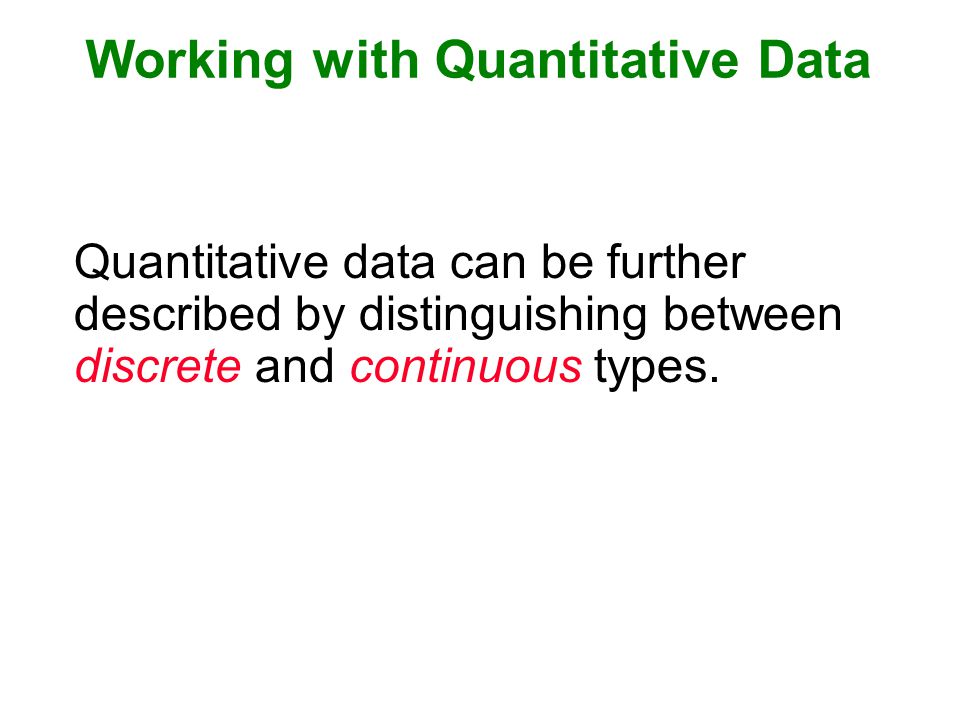 Working with Quantitative Data

Quantitative data can be further described by distinguishing between discrete and continuous types.